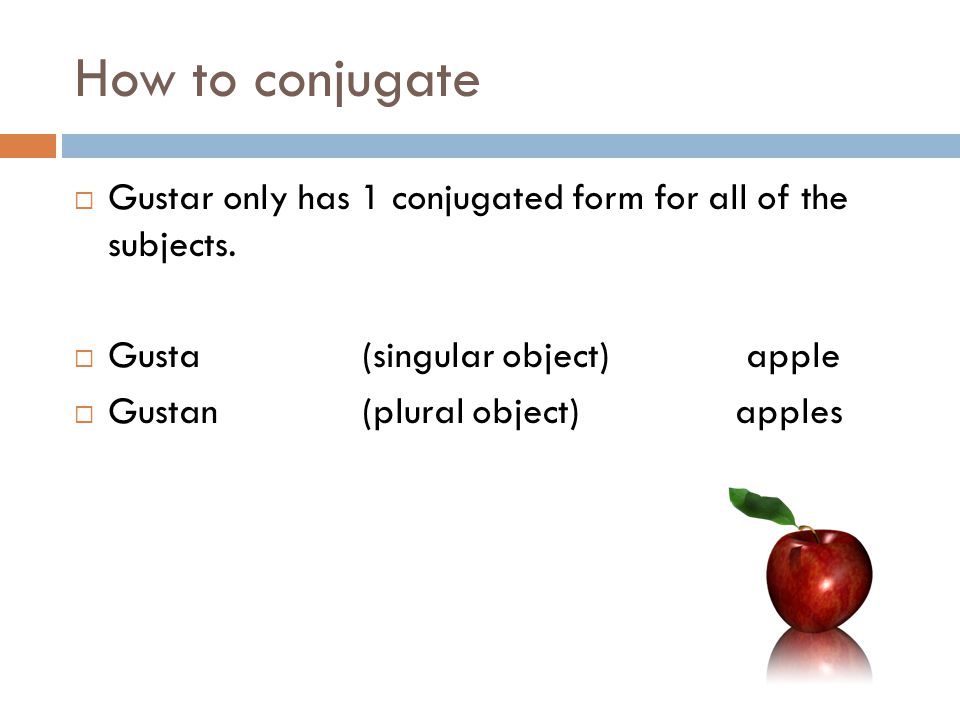 How to conjugate

□ Gustar only has 1 conjugated form for all of the subjects.

□ Gusta (singular object) apple
□ Gustan (plural object) apples